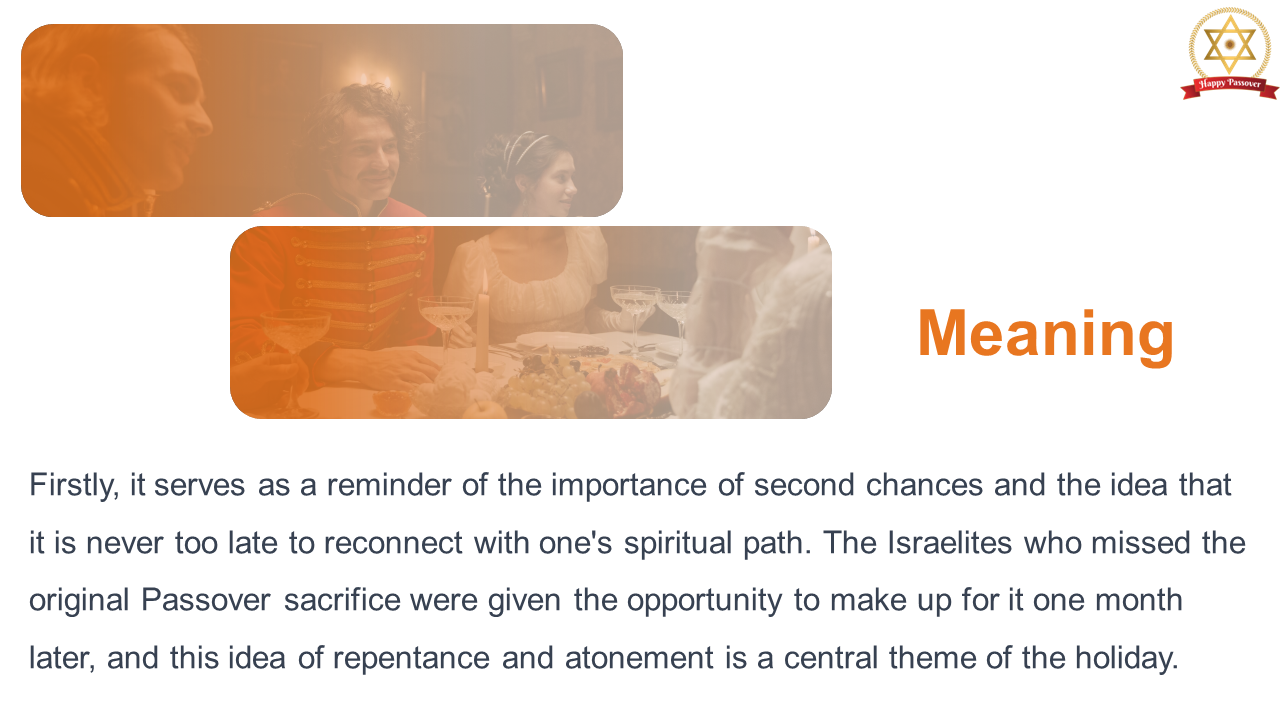 Happy Passover

Meaning

Firstly, it serves as a reminder of the importance of second chances and the idea that it is never too late to reconnect with one's spiritual path. The Israelites who missed the original Passover sacrifice were given the opportunity to make up for it one month later, and this idea of repentance and atonement is a central theme of the holiday.